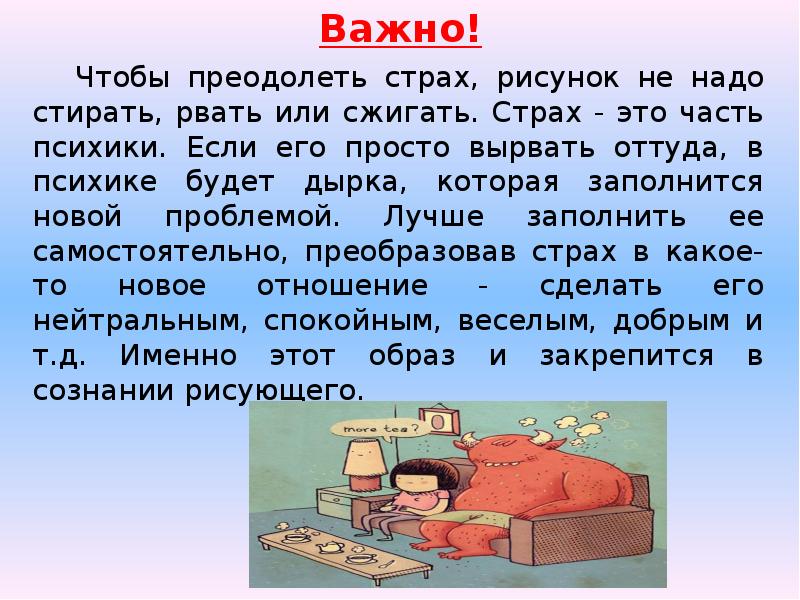 Важно!

Чтобы преодолеть страх, рисунок не надо стирать, рвать или сжигать. Страх - это часть психики. Если его просто вырвать оттуда, в психике будет дырка, которая заполнится новой проблемой. Лучше заполнить ее самостоятельно, преобразовав страх в какое-то новое отношение - сделать его нейтральным, спокойным, веселым, добрым и т.д. Именно этот образ и закрепится в сознании рисующего.

more tea?